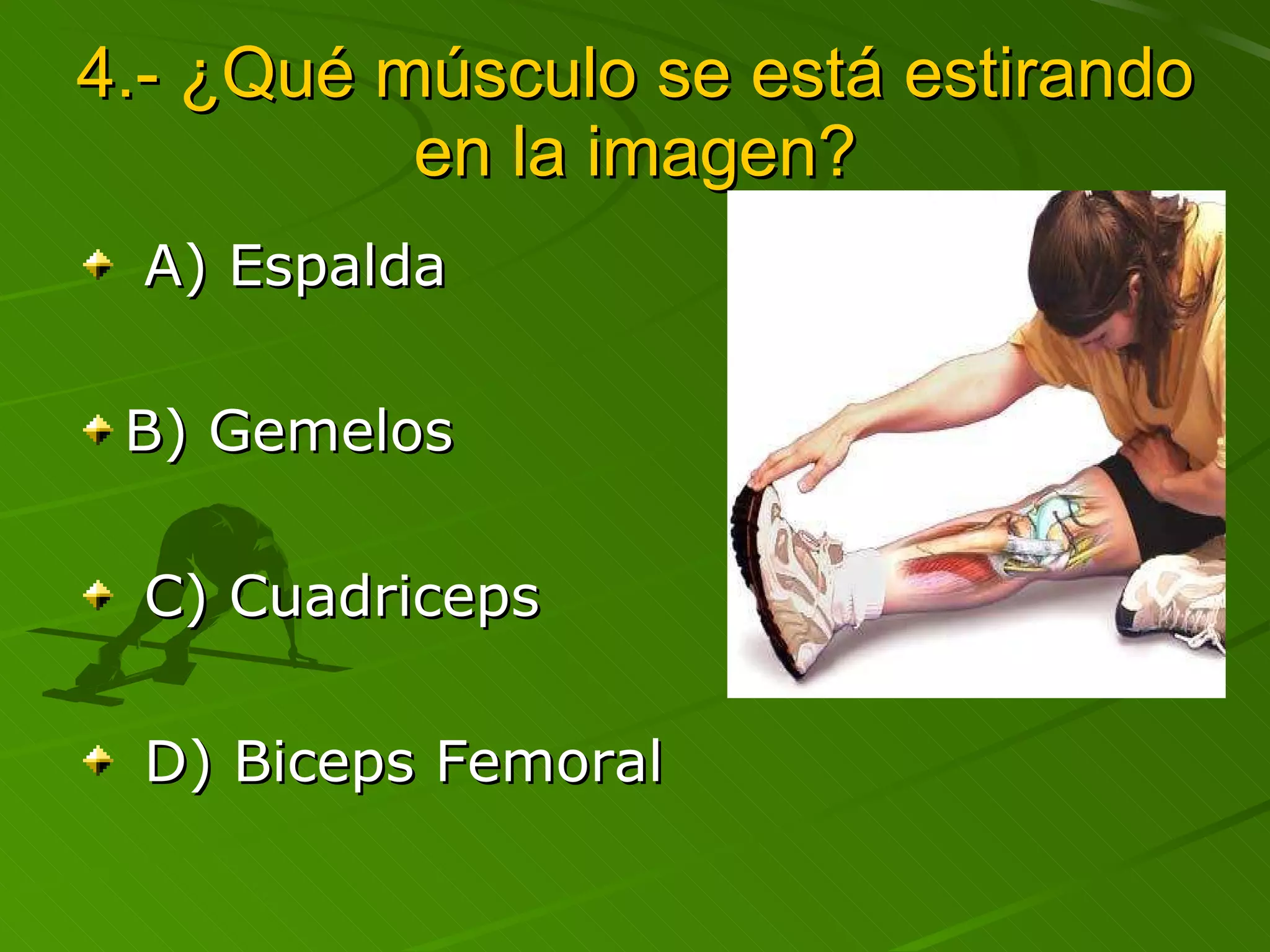 4.- ¿Qué músculo se está estirando en la imagen?

A) Espalda

B) Gemelos

C) Cuadriceps

D) Biceps Femoral